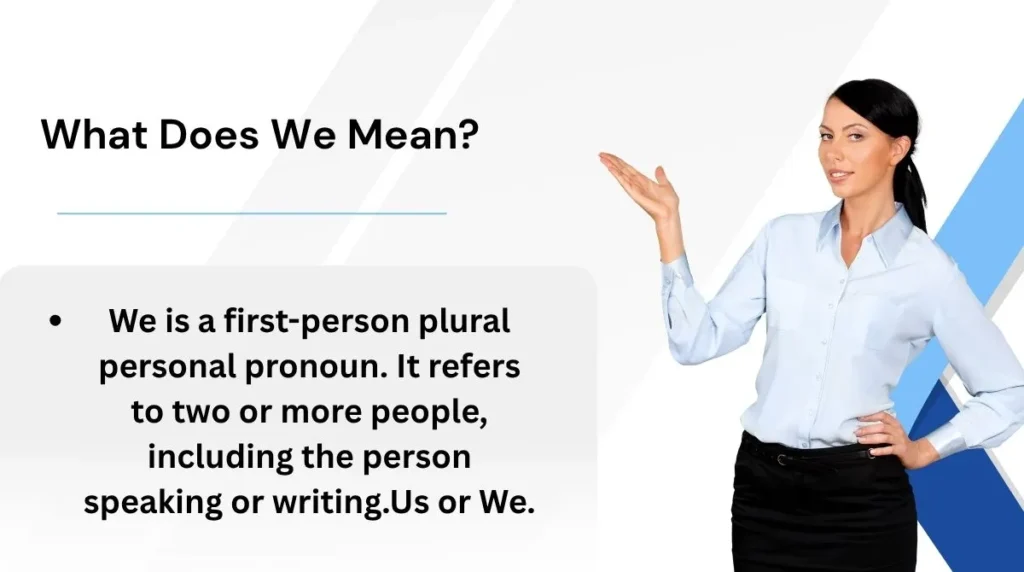 What Does We Mean?

• We is a first-person plural personal pronoun. It refers to two or more people, including the person speaking or writing.Us or We.